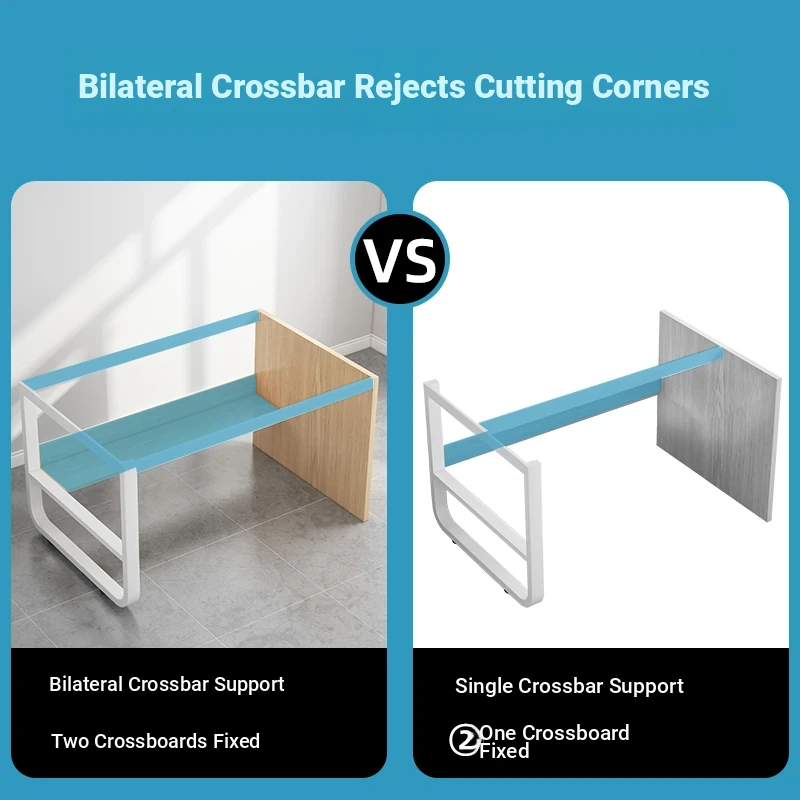 Bilateral Crossbar Rejects Cutting Corners

VS

Bilateral Crossbar Support

Two Crossboards Fixed

Single Crossbar Support

② One Crossboard Fixed